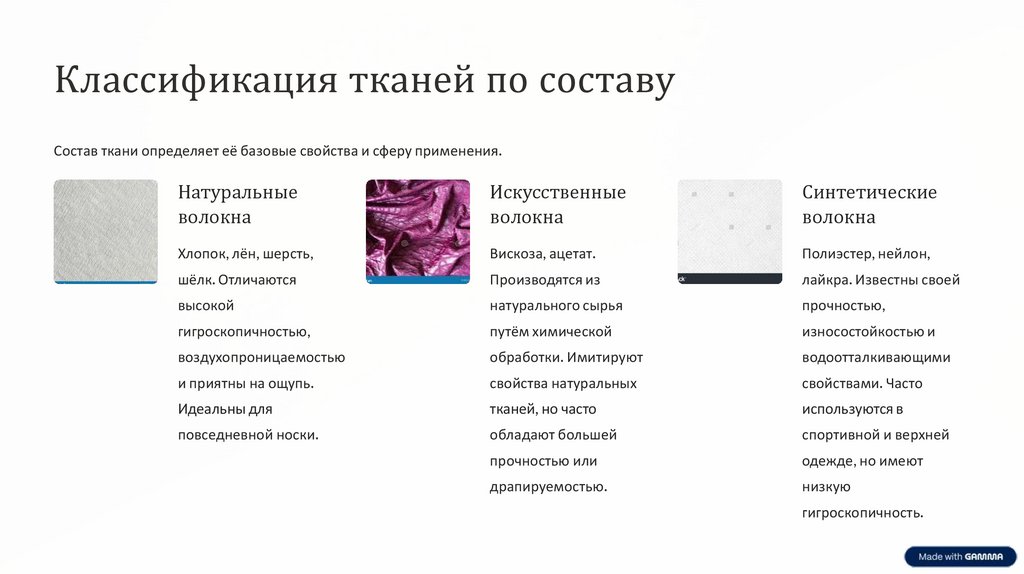 Классификация тканей по составу

Состав ткани определяет её базовые свойства и сферу применения.

Натуральные волокна

Хлопок, лён, шерсть, шёлк. Отличаются высокой гигроскопичностью, воздухопроницаемостью и приятны на ощупь. Идеальны для повседневной носки.

Искусственные волокна

Вискоза, ацетат. Производятся из натурального сырья путём химической обработки. Имитируют свойства натуральных тканей, но часто обладают большей прочностью или драпируемостью.

Синтетические волокна

Полиэстер, нейлон, лайкра. Известны своей прочностью, износостойкостью и водоотталкивающими свойствами. Часто используются в спортивной и верхней одежде, но имеют низкую гигроскопичность.

Made with GAMMA